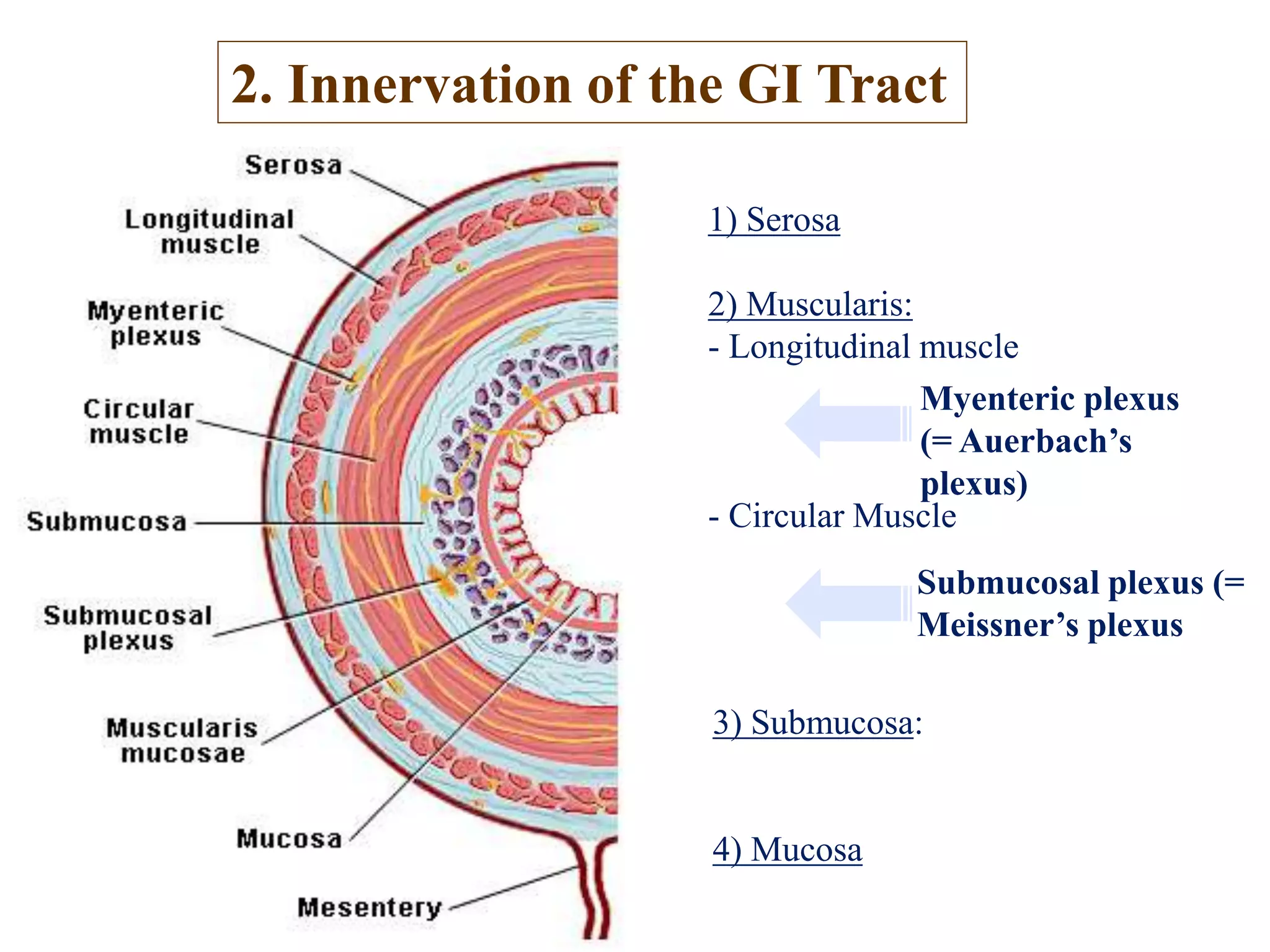 2. Innervation of the GI Tract

Serosa

Longitudinal muscle

Myenteric plexus

Circular muscle

Submucosa

Submucosal plexus

Muscularis mucosae

Mucosa

Mesentery

1) Serosa

2) Muscularis:
- Longitudinal muscle

Myenteric plexus (= Auerbach's plexus)

- Circular Muscle

Submucosal plexus (= Meissner's plexus

3) Submucosa:

4) Mucosa